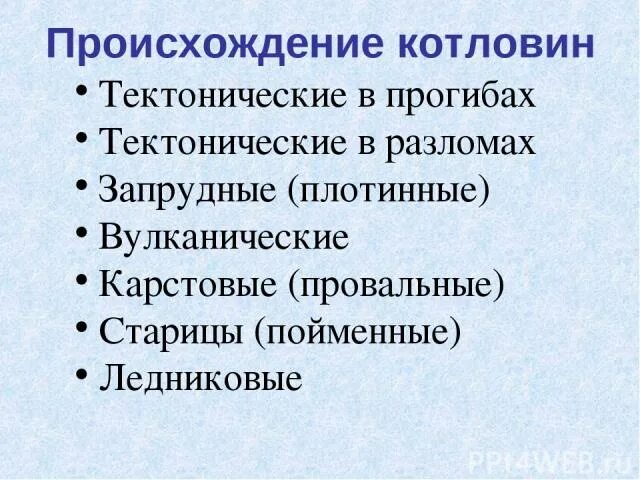 Происхождение котловин

• Тектонические в прогибах
• Тектонические в разломах
• Запрудные (плотинные)
• Вулканические
• Карстовые (провальные)
• Старицы (пойменные)
• Ледниковые

PPt4WEB.ru